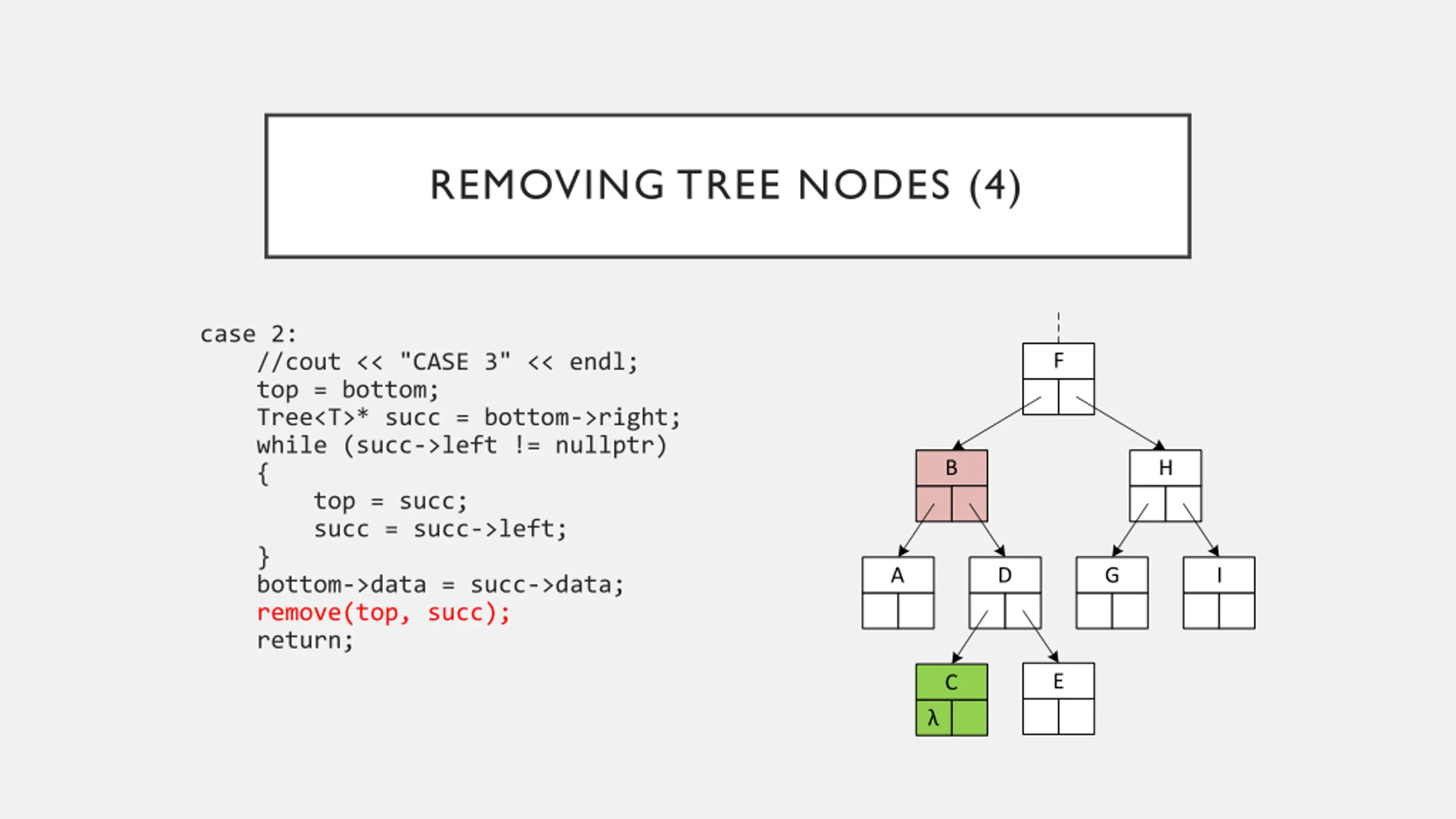 REMOVING TREE NODES (4)

case 2:
    //cout << "CASE 3" << endl;
    top = bottom;
    Tree<T>* succ = bottom->right;
    while (succ->left != nullptr)
    {
        top = succ;
        succ = succ->left;
    }
    bottom->data = succ->data;
    remove(top, succ);
    return;

F

B

H

A

D

G

I

C

λ

E